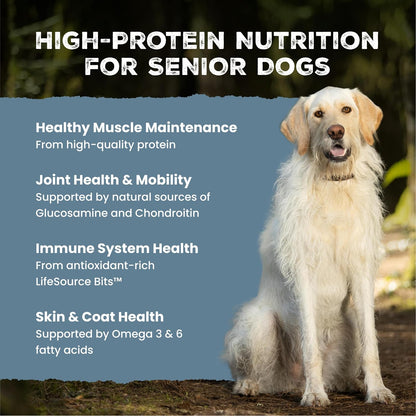 HIGH-PROTEIN NUTRITION FOR SENIOR DOGS

Healthy Muscle Maintenance
From high-quality protein

Joint Health & Mobility
Supported by natural sources of Glucosamine and Chondroitin

Immune System Health
From antioxidant-rich LifeSource Bits™

Skin & Coat Health
Supported by Omega 3 & 6 fatty acids